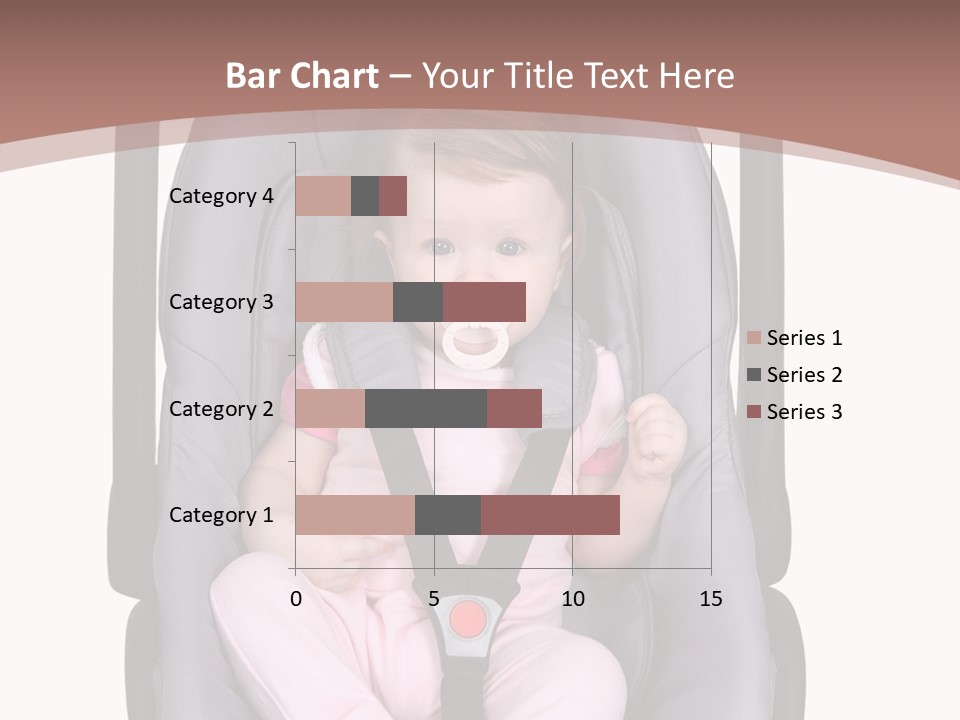 Bar Chart – Your Title Text Here

Category 4
Category 3
Category 2
Category 1

0
5
10
15

Series 1
Series 2
Series 3